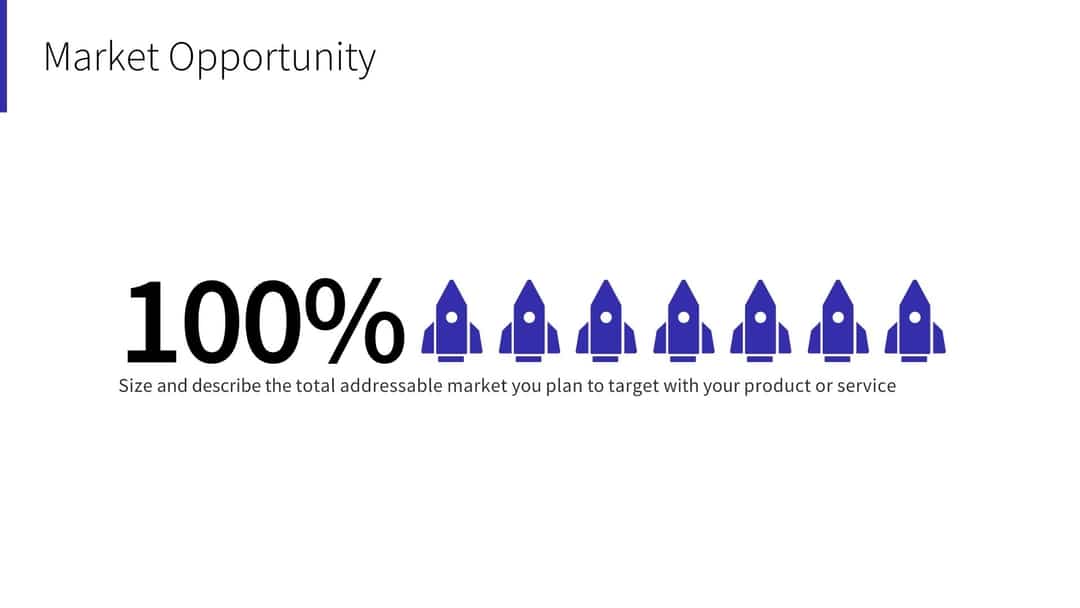 Market Opportunity

100%

Size and describe the total addressable market you plan to target with your product or service